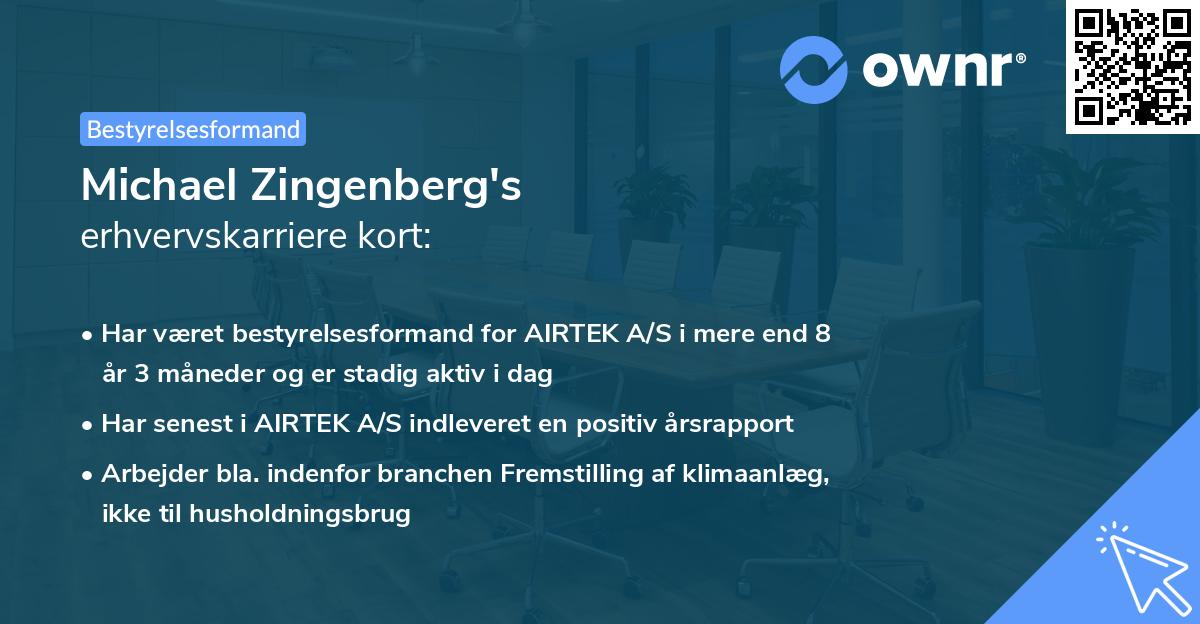 ownr®

Bestyrelsesformand

Michael Zingenberg's
erhvervskarriere kort:

• Har været bestyrelsesformand for AIRTEK A/S i mere end 8 år 3 måneder og er stadig aktiv i dag

• Har senest i AIRTEK A/S indleveret en positiv årsrapport

• Arbejder bla. indenfor branchen Fremstilling af klimaanlæg, ikke til husholdningsbrug